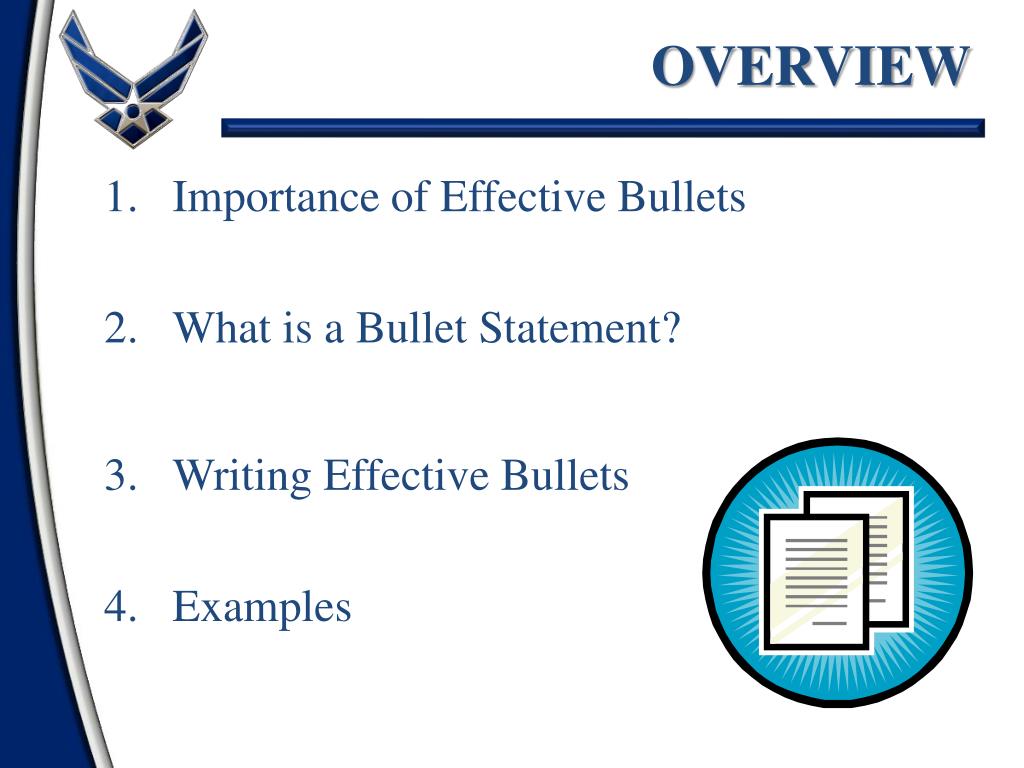 OVERVIEW

1. Importance of Effective Bullets

2. What is a Bullet Statement?

3. Writing Effective Bullets

4. Examples